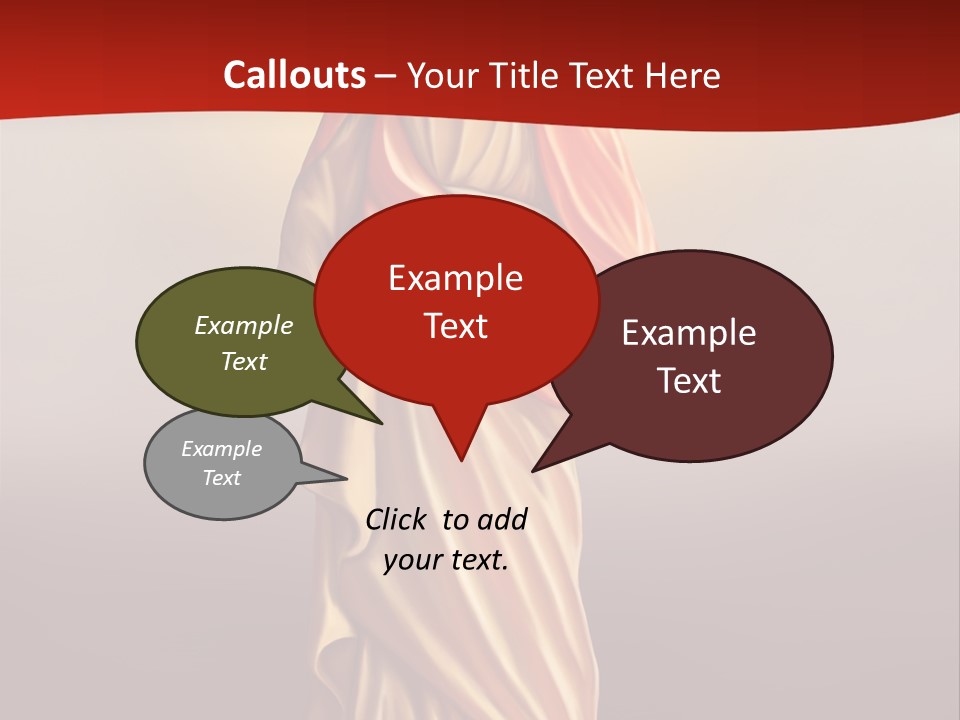 Callouts – Your Title Text Here

Example Text

Example Text

Example Text

Example Text

Click to add your text.